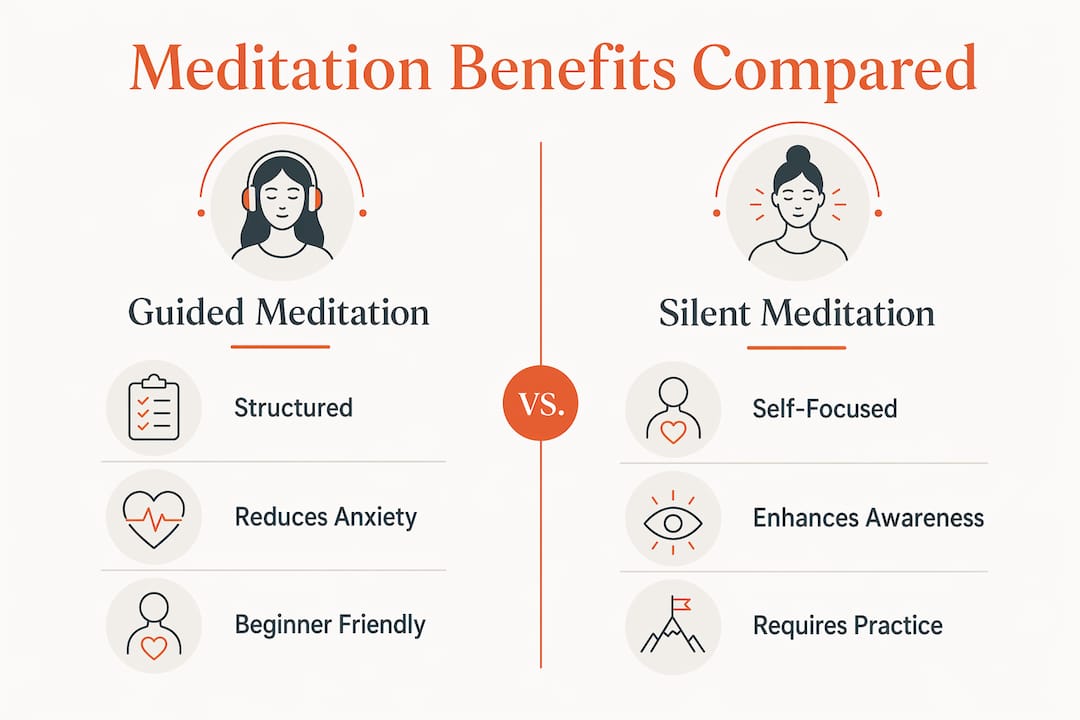 Meditation Benefits Compared

Guided Meditation

Structured

Reduces Anxiety

Beginner Friendly

VS.

Silent Meditation

Self-Focused

Enhances Awareness

Requires Practice